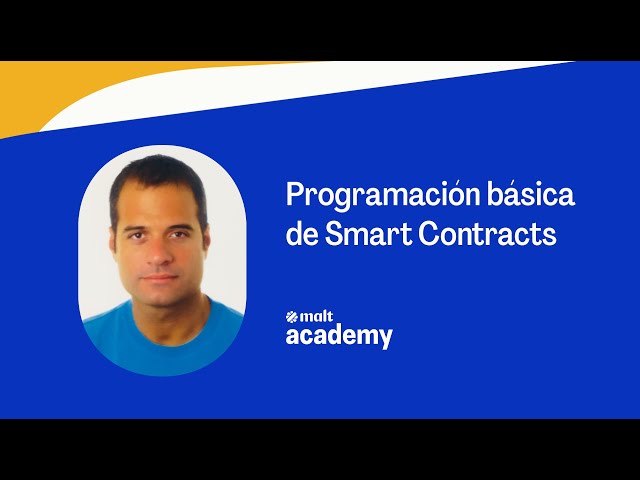 Programación básica de Smart Contracts

malt
academy